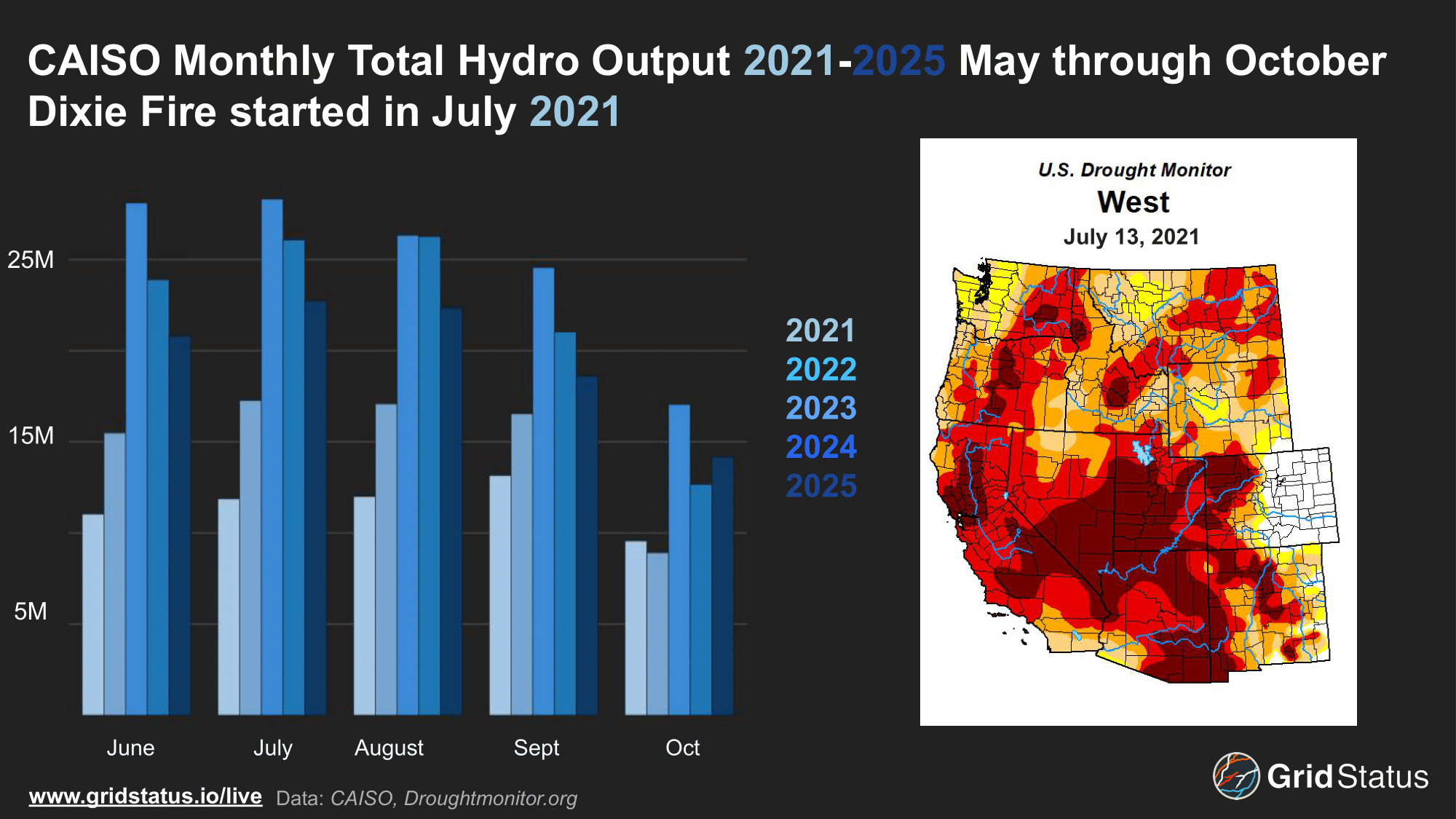 CAISO Monthly Total Hydro Output 2021-2025 May through October
Dixie Fire started in July 2021

25M
15M
5M

June July August Sept Oct

2021
2022
2023
2024
2025

U.S. Drought Monitor
West
July 13, 2021

www.gridstatus.io/live Data: CAISO, Droughtmonitor.org

Grid Status